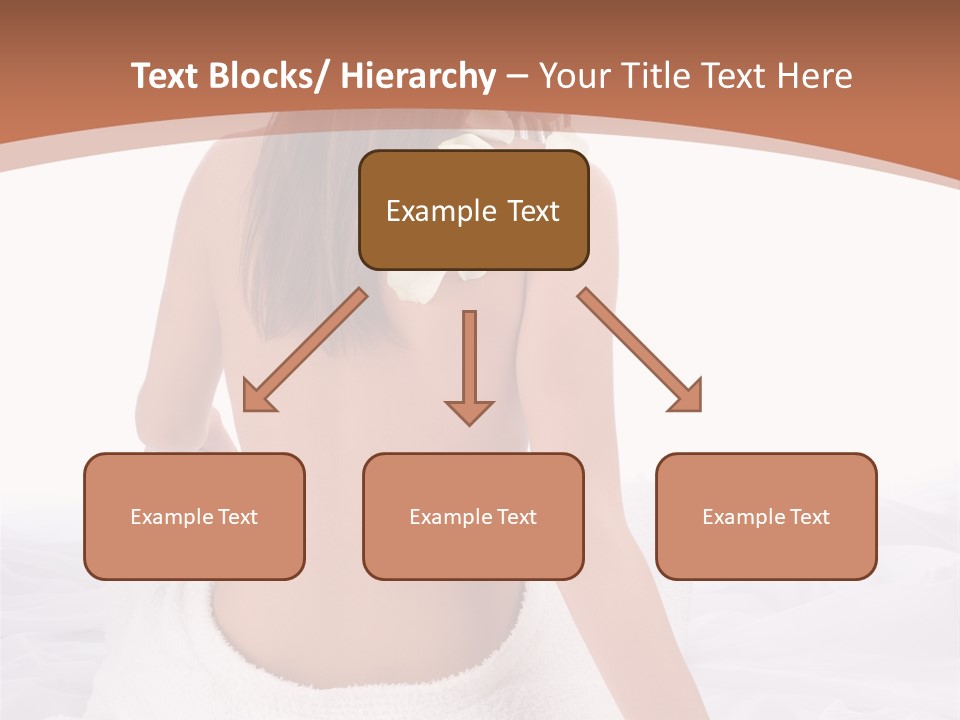 Text Blocks/ Hierarchy – Your Title Text Here

Example Text

Example Text

Example Text

Example Text